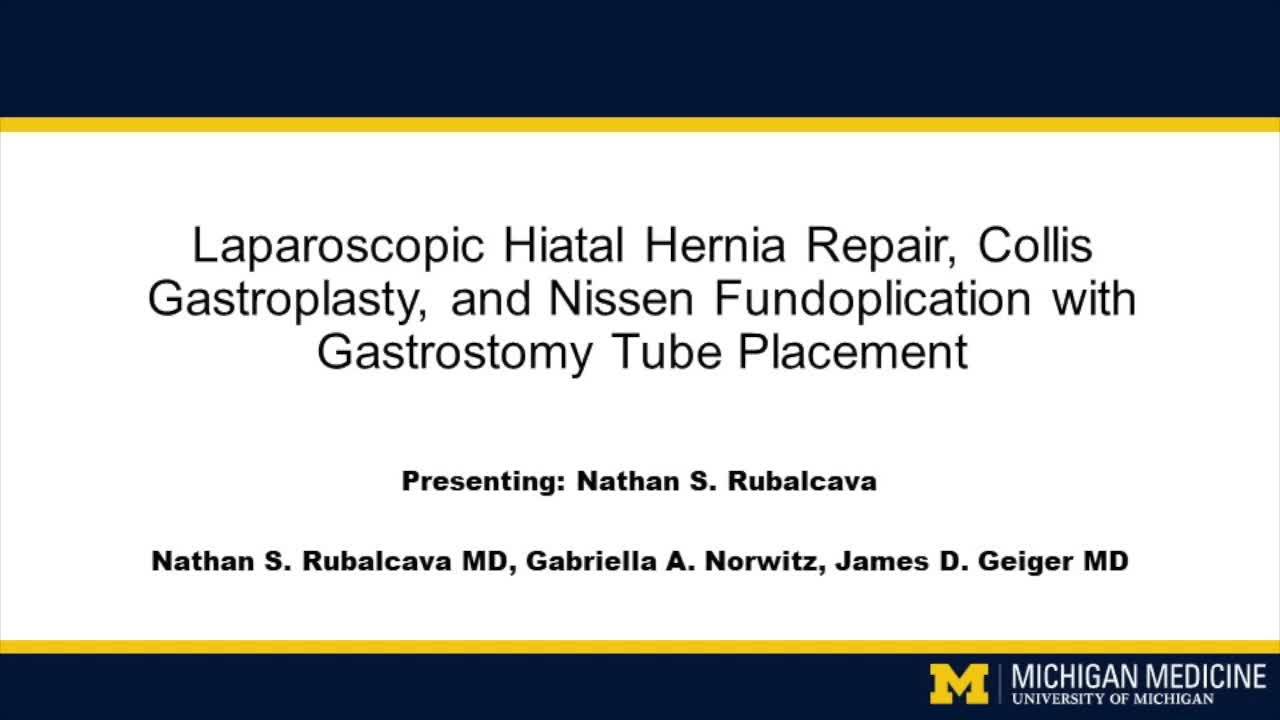 Laparoscopic Hiatal Hernia Repair, Collis Gastroplasty, and Nissen Fundoplication with Gastrostomy Tube Placement

Presenting: Nathan S. Rubalcava

Nathan S. Rubalcava MD, Gabriella A. Norwitz, James D. Geiger MD

M MICHIGAN MEDICINE
UNIVERSITY OF MICHIGAN